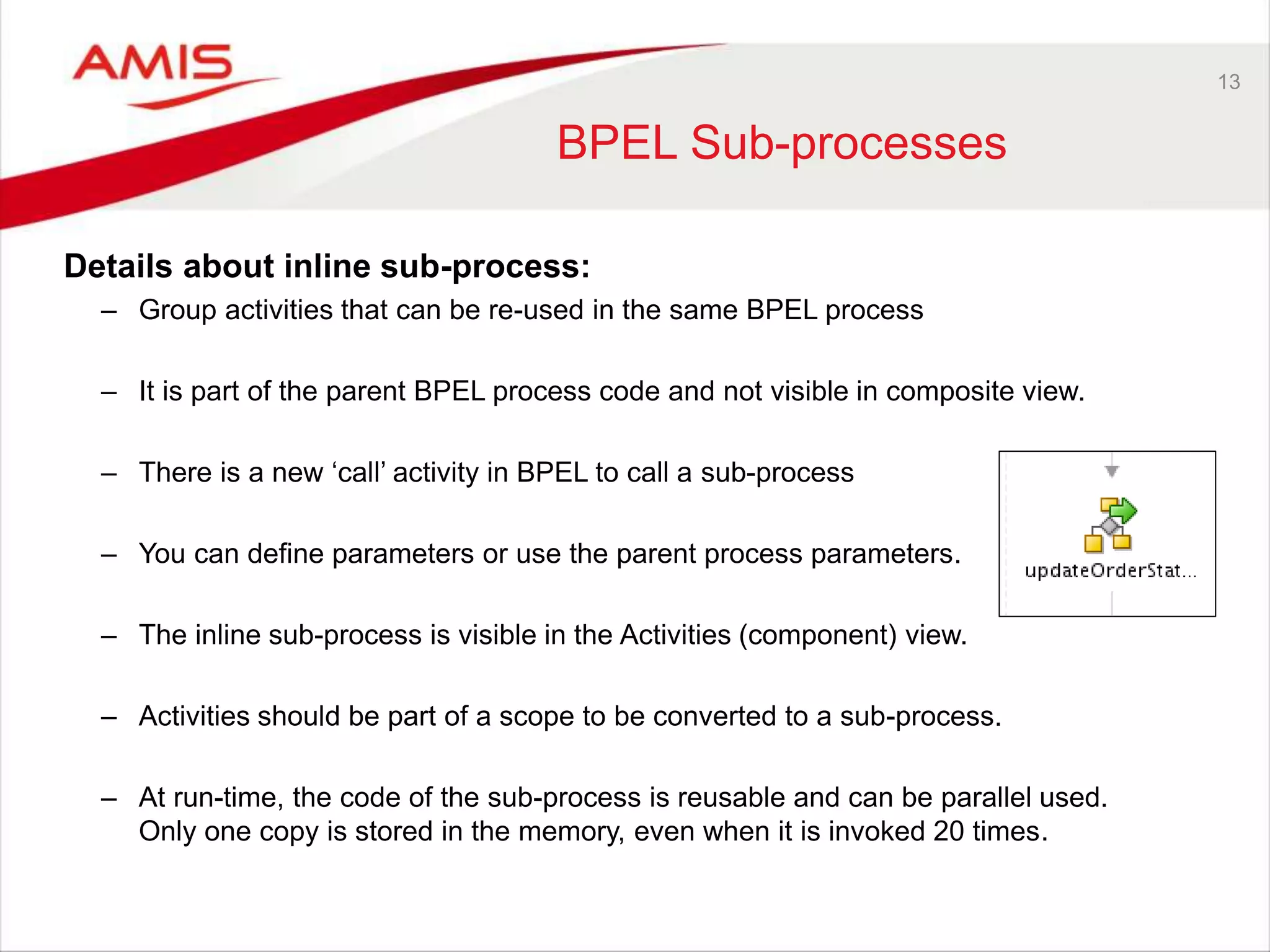 AMIS

13

BPEL Sub-processes

Details about inline sub-process:

– Group activities that can be re-used in the same BPEL process

– It is part of the parent BPEL process code and not visible in composite view.

– There is a new ‘call’ activity in BPEL to call a sub-process

– You can define parameters or use the parent process parameters.

– The inline sub-process is visible in the Activities (component) view.

– Activities should be part of a scope to be converted to a sub-process.

– At run-time, the code of the sub-process is reusable and can be parallel used. Only one copy is stored in the memory, even when it is invoked 20 times.

updateOrderStat...